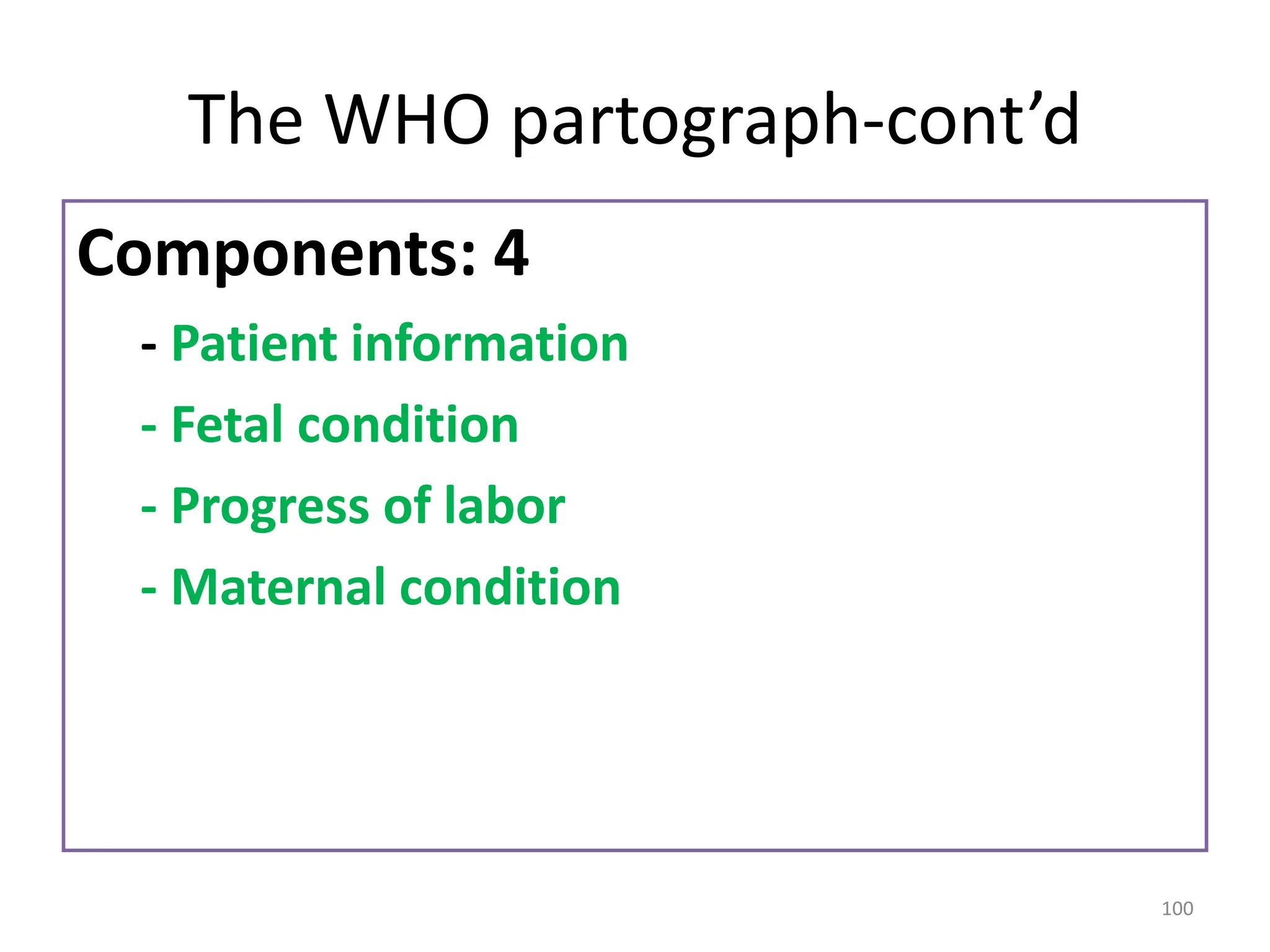 The WHO partograph-cont’d

Components: 4

- Patient information
- Fetal condition
- Progress of labor
- Maternal condition

100